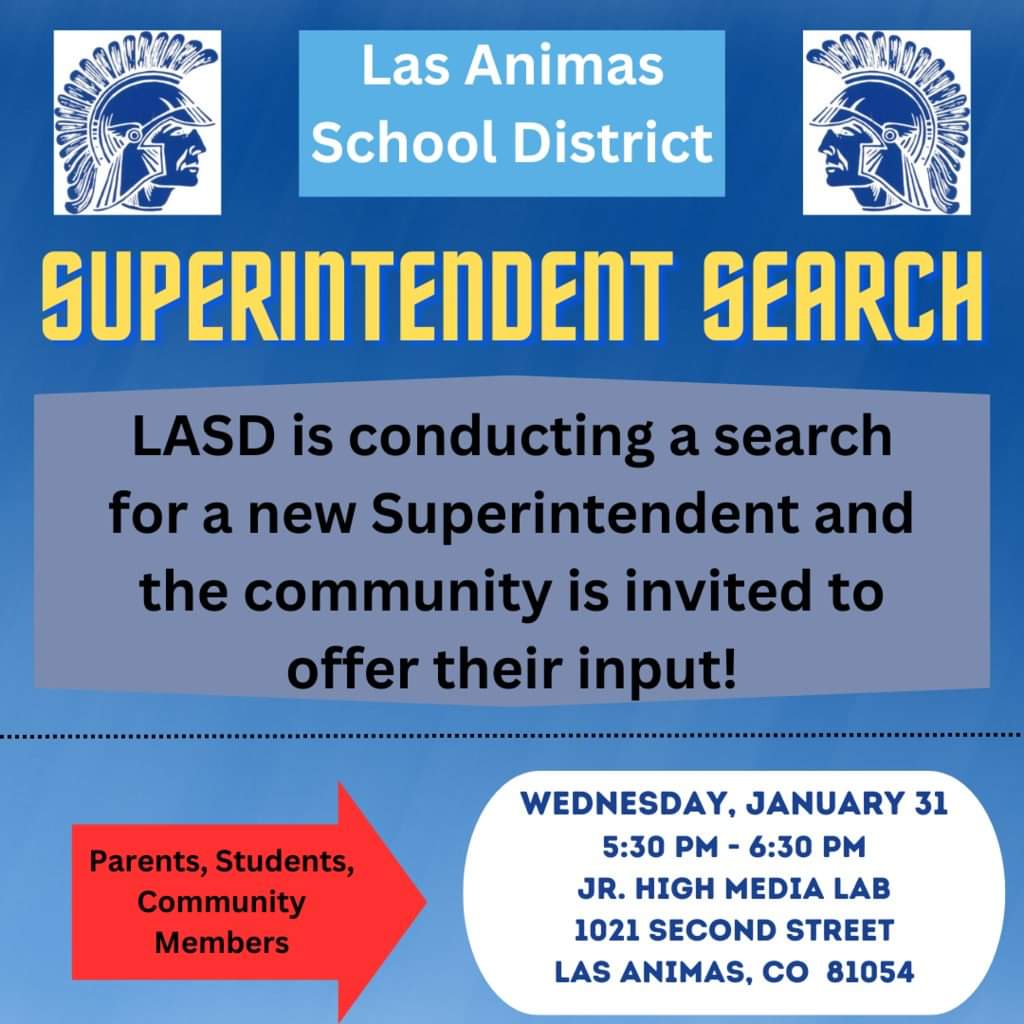 Las Animas School District

SUPERINTENDENT SEARCH

LASD is conducting a search for a new Superintendent and the community is invited to offer their input!

Parents, Students, Community Members

WEDNESDAY, JANUARY 31
5:30 PM - 6:30 PM
JR. HIGH MEDIA LAB
1021 SECOND STREET
LAS ANIMAS, CO 81054